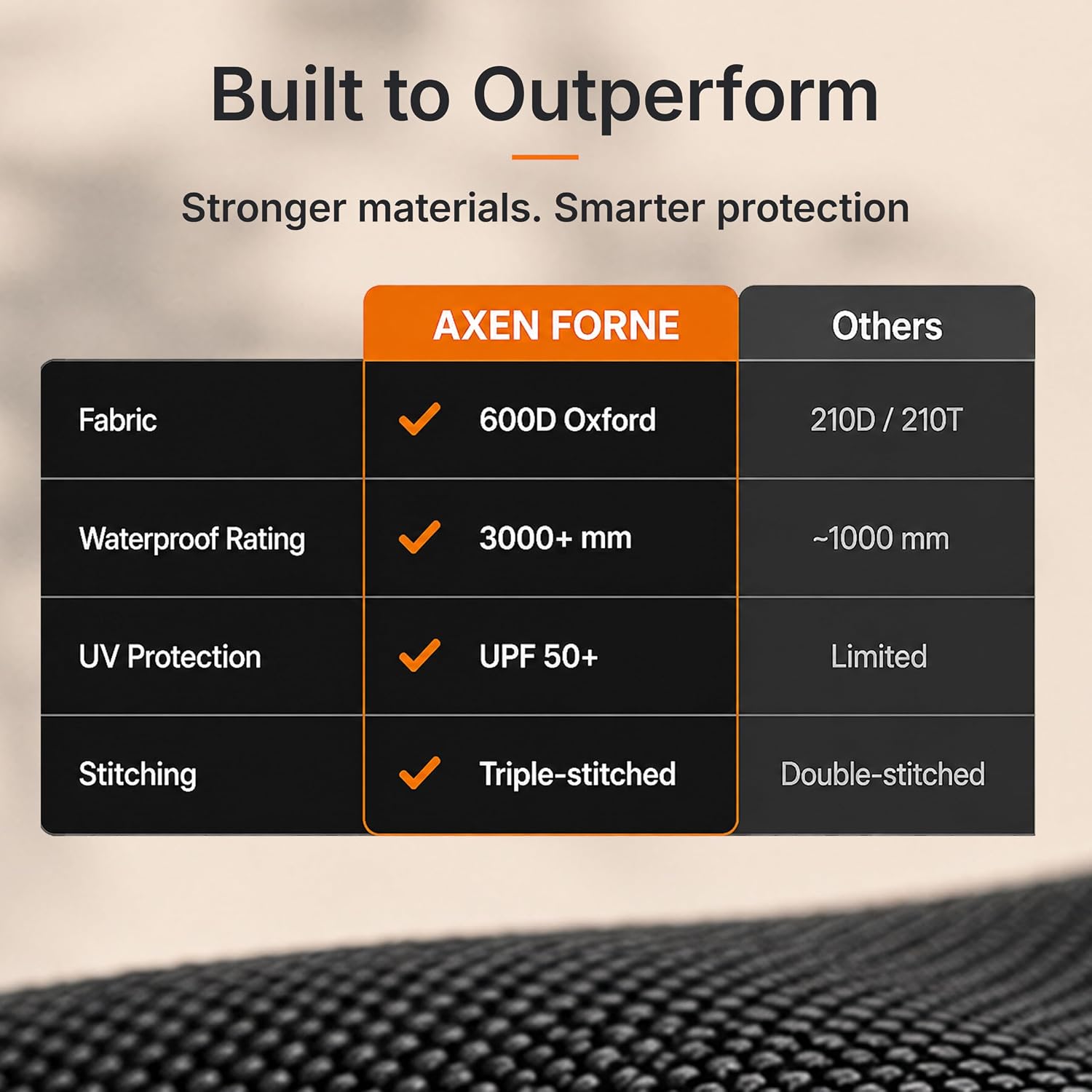 Built to Outperform

Stronger materials. Smarter protection

| | AXEN FORNE | Others |
|---|---|---|
| Fabric | 600D Oxford | 210D / 210T |
| Waterproof Rating | 3000+ mm | ~1000 mm |
| UV Protection | UPF 50+ | Limited |
| Stitching | Triple-stitched | Double-stitched |